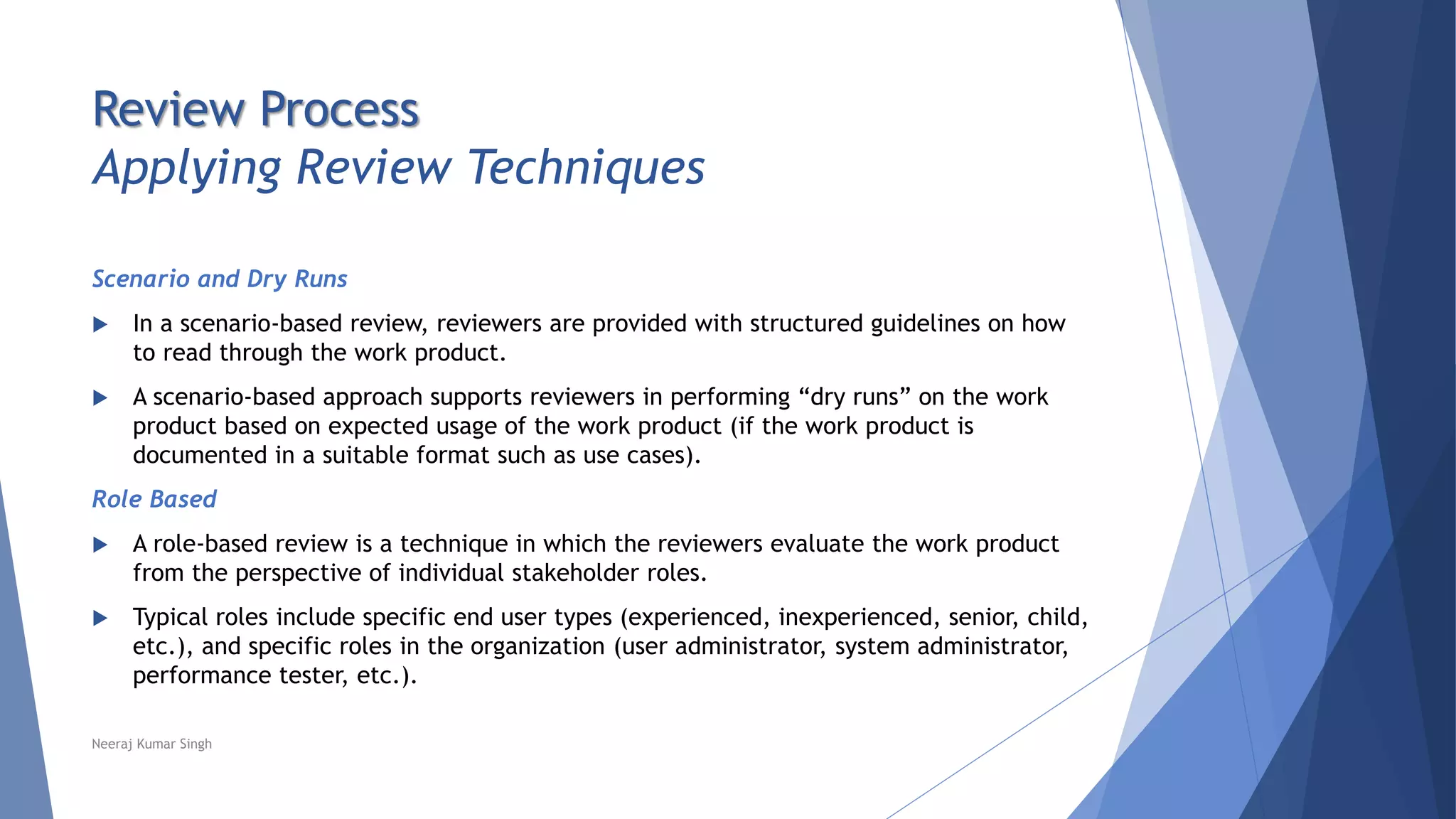 Review Process
Applying Review Techniques

Scenario and Dry Runs

▶ In a scenario-based review, reviewers are provided with structured guidelines on how to read through the work product.

▶ A scenario-based approach supports reviewers in performing “dry runs” on the work product based on expected usage of the work product (if the work product is documented in a suitable format such as use cases).

Role Based

▶ A role-based review is a technique in which the reviewers evaluate the work product from the perspective of individual stakeholder roles.

▶ Typical roles include specific end user types (experienced, inexperienced, senior, child, etc.), and specific roles in the organization (user administrator, system administrator, performance tester, etc.).

Neeraj Kumar Singh